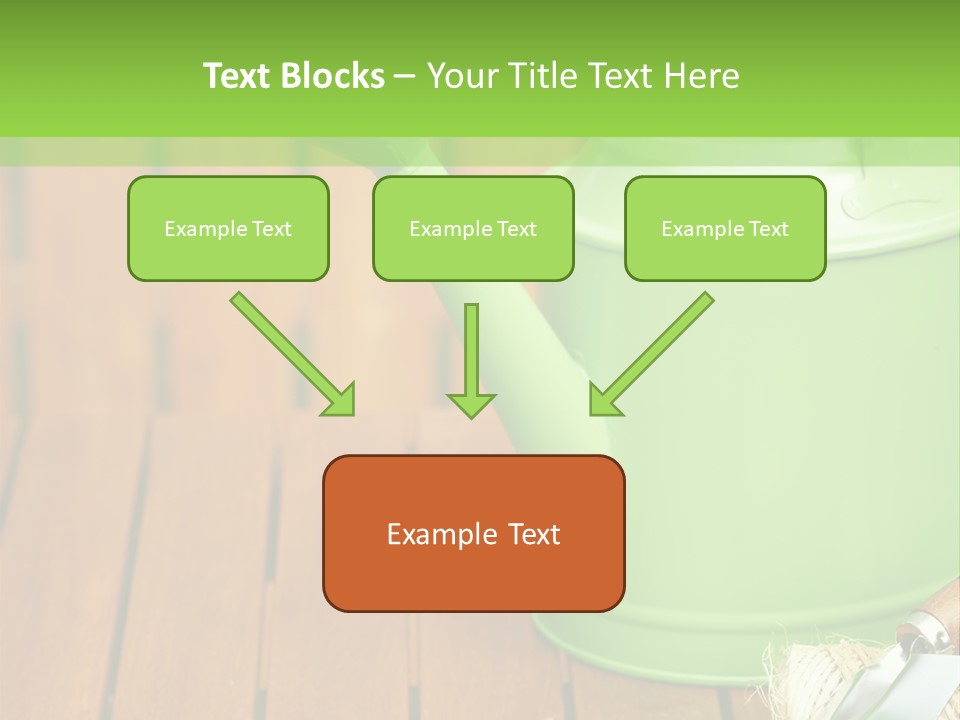 Text Blocks – Your Title Text Here

Example Text

Example Text

Example Text

Example Text